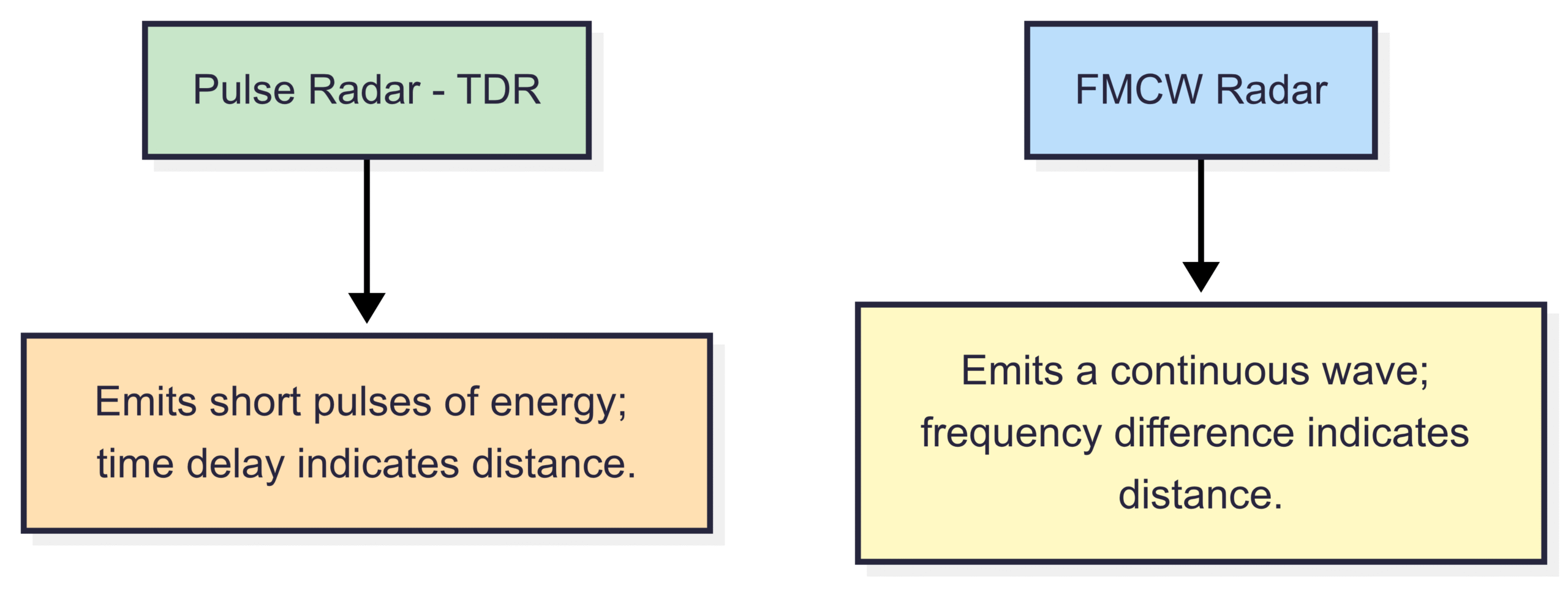 Pulse Radar - TDR

Emits short pulses of energy; time delay indicates distance.

FMCW Radar

Emits a continuous wave; frequency difference indicates distance.